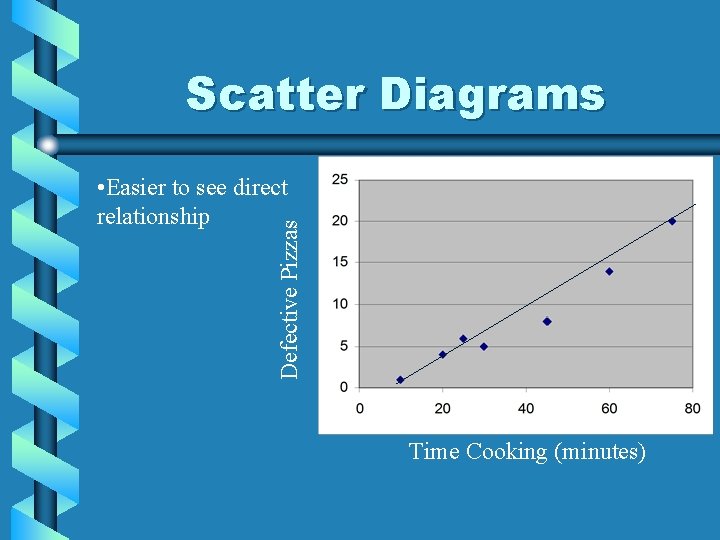 Scatter Diagrams

•Easier to see direct relationship

Defective Pizzas

25
20
15
10
5
0

0 20 40 60 80

Time Cooking (minutes)